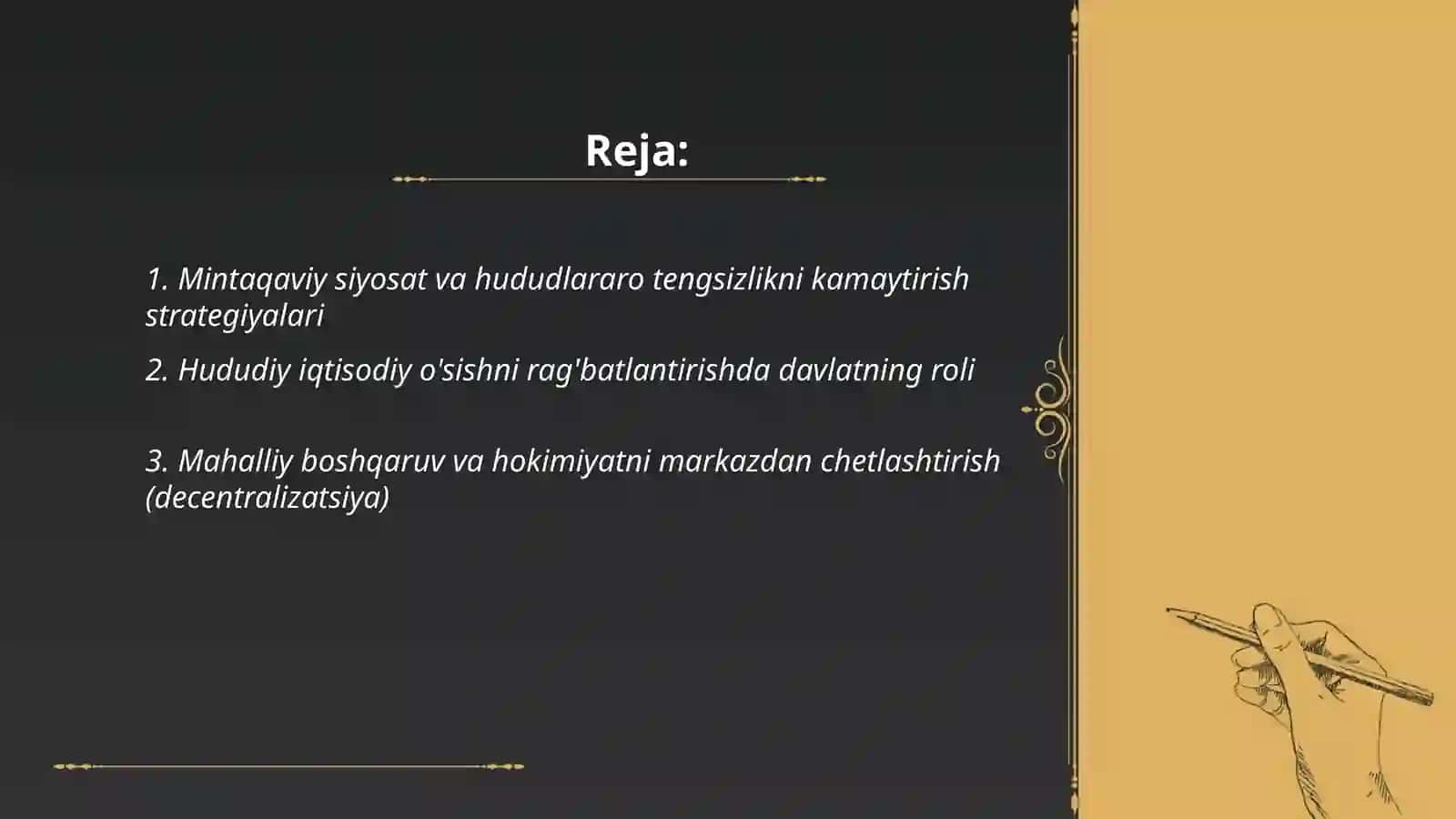 Reja:

1. Mintaqaviy siyosat va hududlararo tengsizlikni kamaytirish strategiyalari

2. Hududiy iqtisodiy o'sishni rag'batlantirishda davlatning roli

3. Mahalliy boshqaruv va hokimiyatni markazdan chetlashtirish (decentralizatsiya)